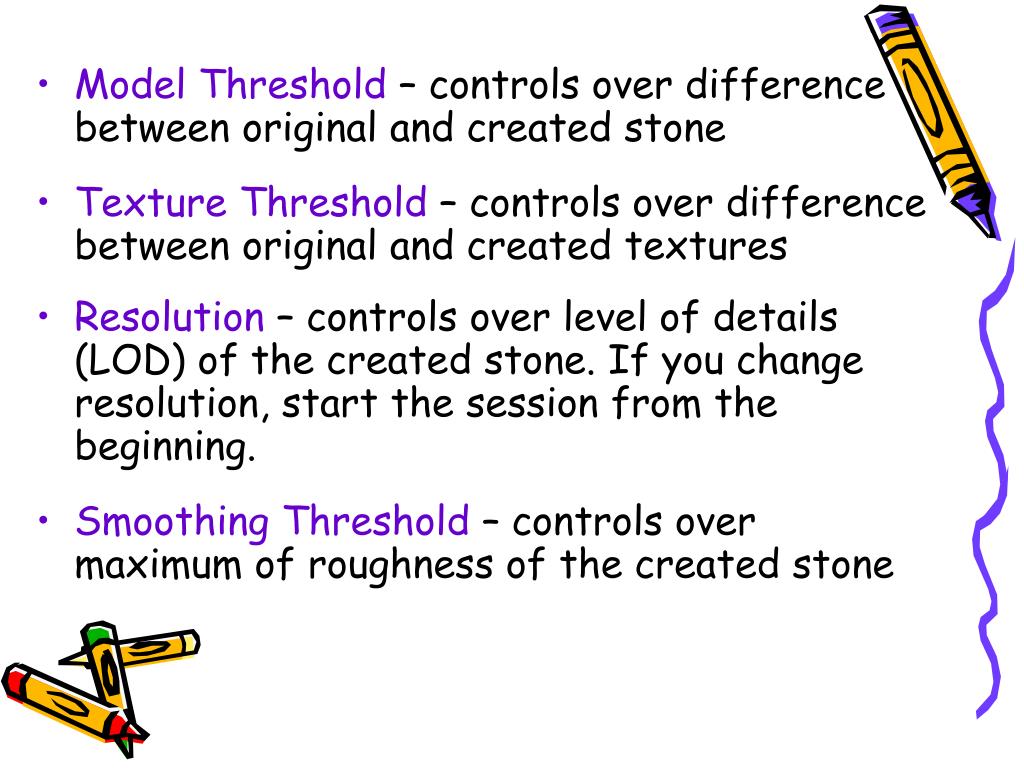 • Model Threshold – controls over difference between original and created stone

• Texture Threshold – controls over difference between original and created textures

• Resolution – controls over level of details (LOD) of the created stone. If you change resolution, start the session from the beginning.

• Smoothing Threshold – controls over maximum of roughness of the created stone